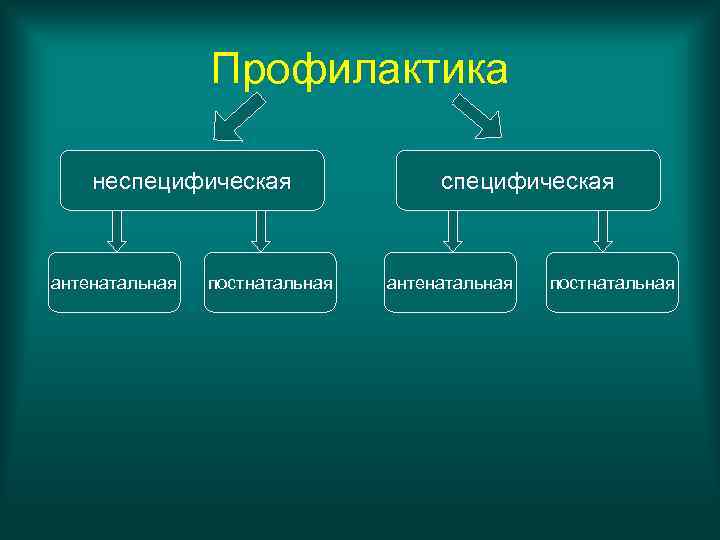 Профилактика

неспецифическая

специфическая

антенатальная

постнатальная

антенатальная

постнатальная